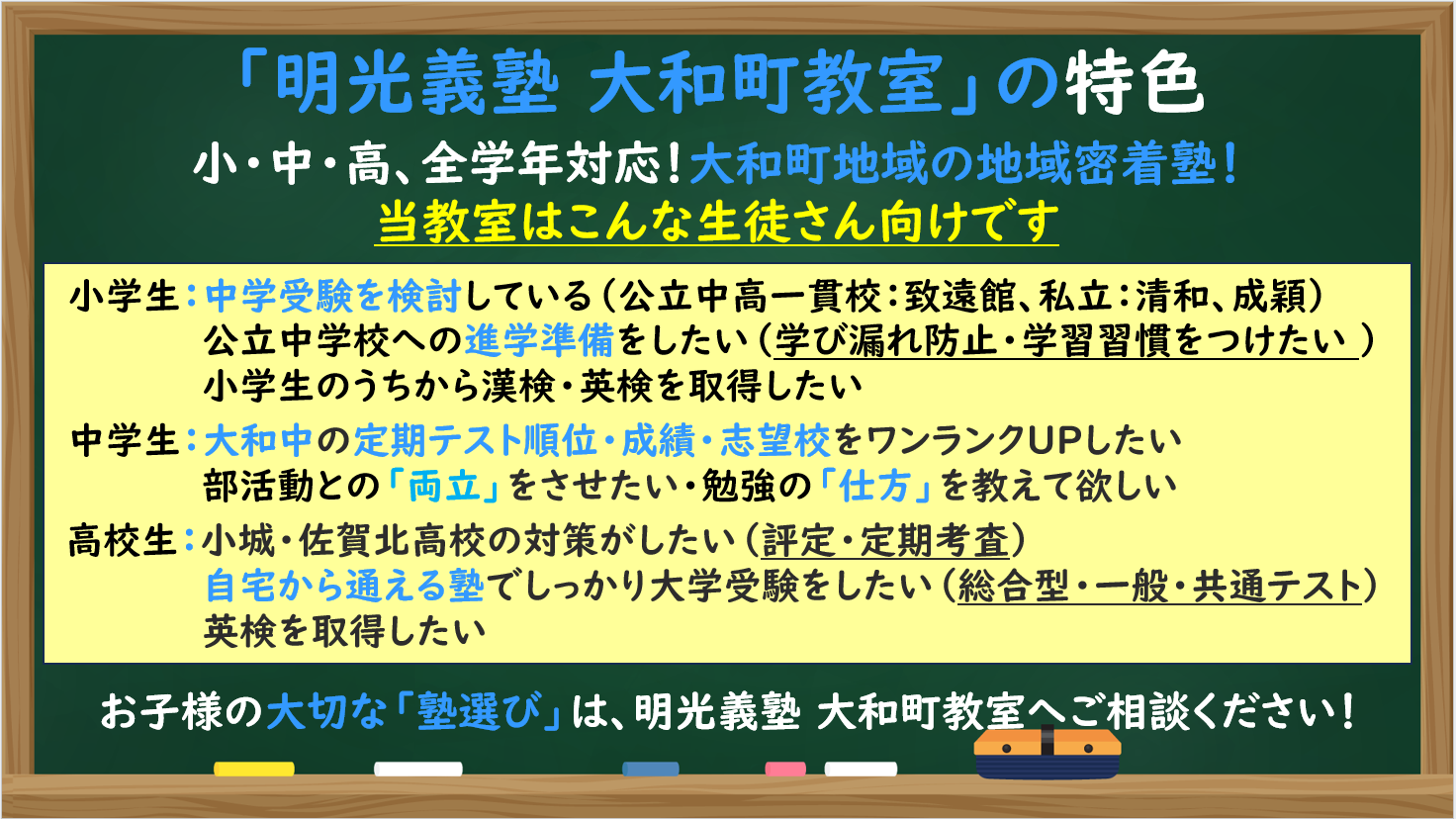 「明光義塾 大和町教室」の特色

小・中・高、全学年対応！大和町地域の地域密着塾！
当教室はこんな生徒さん向けです

小学生：中学受験を検討している（公立中高一貫校：致遠館、私立：清和、成穎）
公立中学校への進学準備をしたい（学び漏れ防止・学習習慣をつけたい ）
小学生のうちから漢検・英検を取得したい

中学生：大和中の定期テスト順位・成績・志望校をワンランクUPしたい
部活動との「両立」をさせたい・勉強の「仕方」を教えて欲しい

高校生：小城・佐賀北高校の対策がしたい（評定・定期考査）
自宅から通える塾でしっかり大学受験をしたい（総合型・一般・共通テスト）
英検を取得したい

お子様の大切な「塾選び」は、明光義塾 大和町教室へご相談ください！